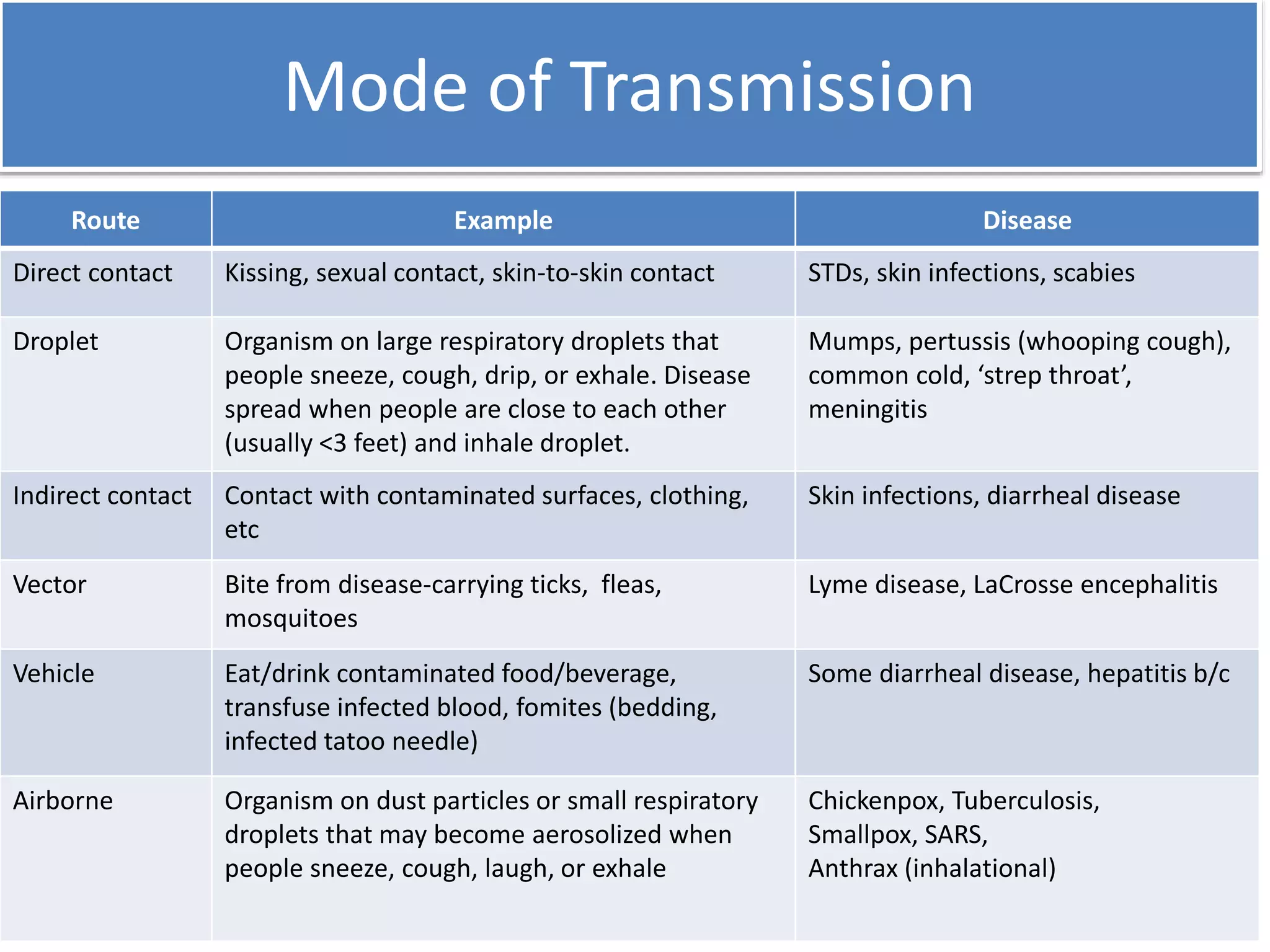 Mode of Transmission

| Route | Example | Disease |
|---|---|---|
| Direct contact | Kissing, sexual contact, skin-to-skin contact | STDs, skin infections, scabies |
| Droplet | Organism on large respiratory droplets that people sneeze, cough, drip, or exhale. Disease spread when people are close to each other (usually <3 feet) and inhale droplet. | Mumps, pertussis (whooping cough), common cold, ‘strep throat’, meningitis |
| Indirect contact | Contact with contaminated surfaces, clothing, etc | Skin infections, diarrheal disease |
| Vector | Bite from disease-carrying ticks, fleas, mosquitoes | Lyme disease, LaCrosse encephalitis |
| Vehicle | Eat/drink contaminated food/beverage, transfuse infected blood, fomites (bedding, infected tatoo needle) | Some diarrheal disease, hepatitis b/c |
| Airborne | Organism on dust particles or small respiratory droplets that may become aerosolized when people sneeze, cough, laugh, or exhale | Chickenpox, Tuberculosis, Smallpox, SARS, Anthrax (inhalational) |